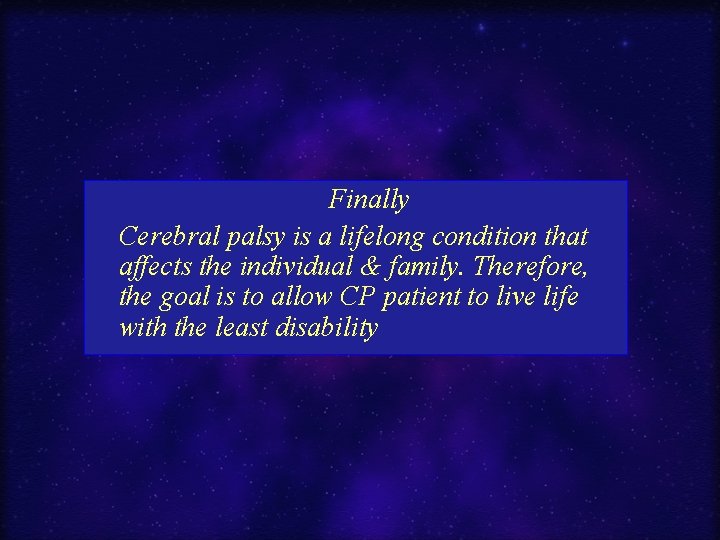 Finally

Cerebral palsy is a lifelong condition that affects the individual & family. Therefore, the goal is to allow CP patient to live life with the least disability